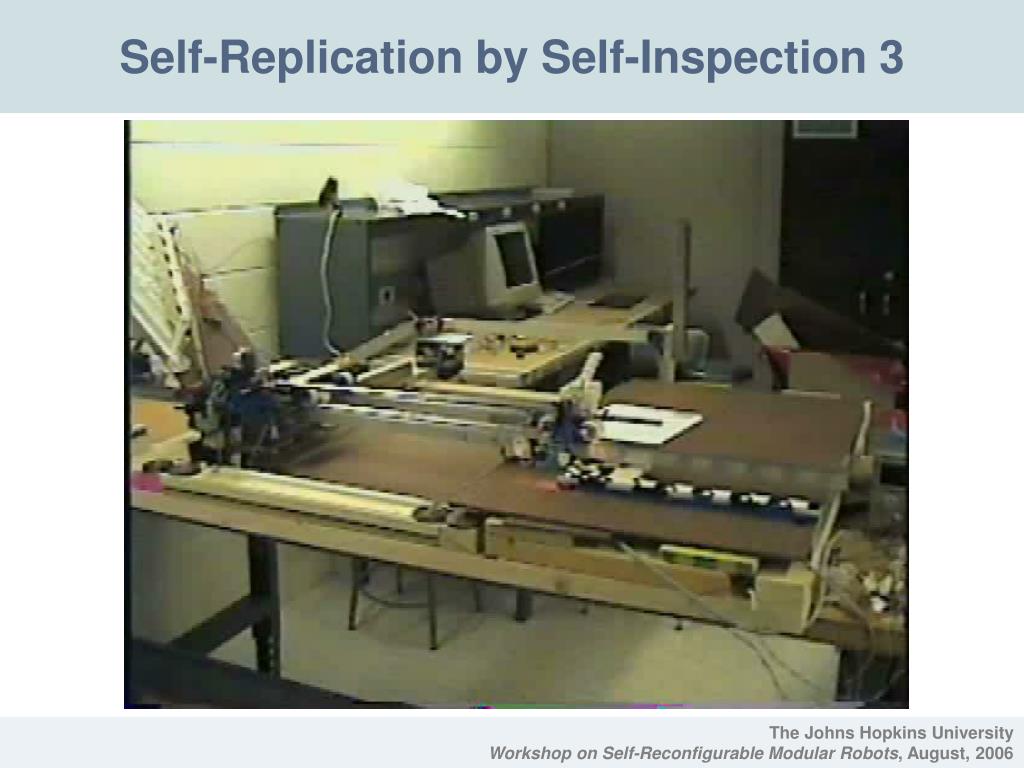 Self-Replication by Self-Inspection 3

The Johns Hopkins University
Workshop on Self-Reconfigurable Modular Robots, August, 2006